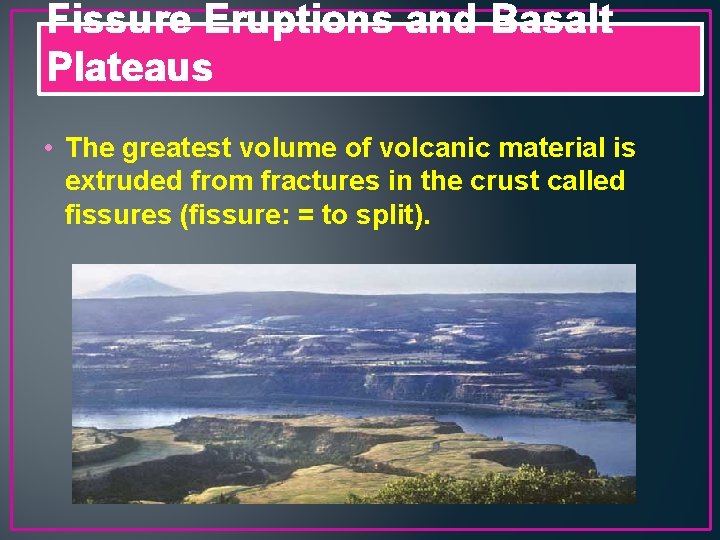 Fissure Eruptions and Basalt Plateaus

• The greatest volume of volcanic material is extruded from fractures in the crust called fissures (fissure: = to split).